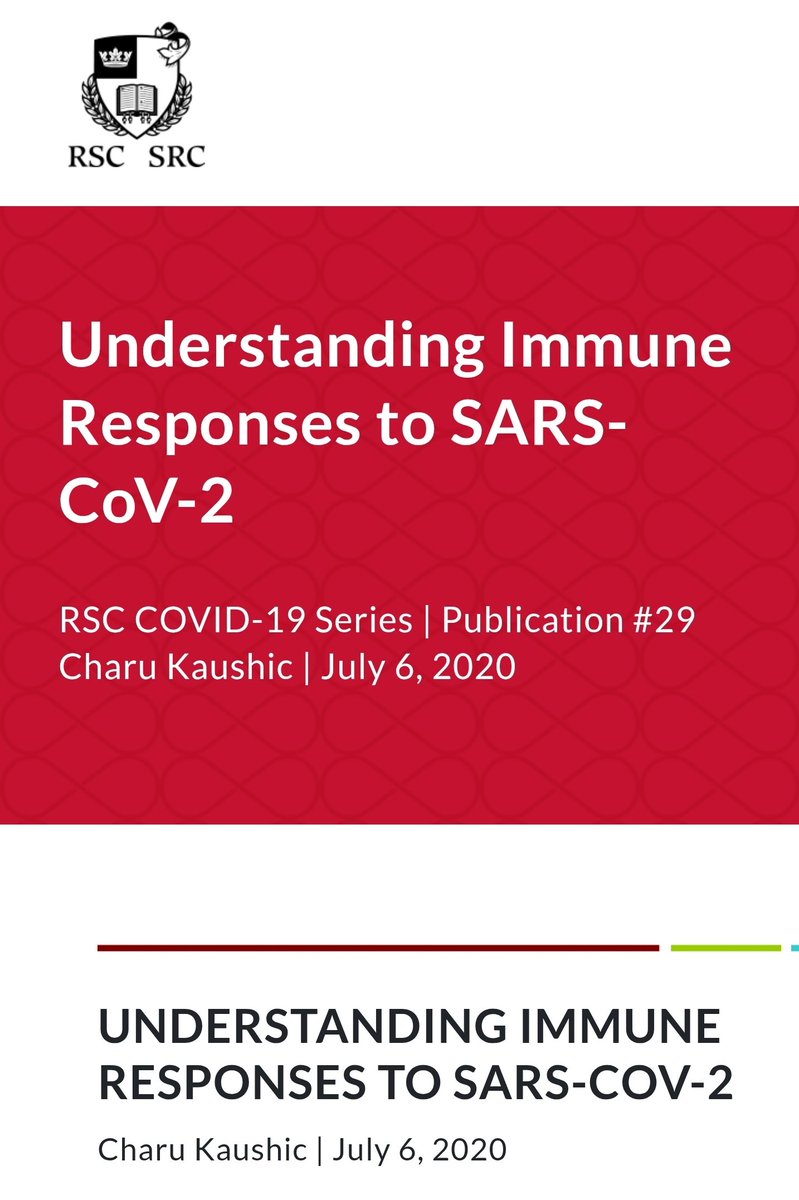 RSC SRC

Understanding Immune Responses to SARS-CoV-2

RSC COVID-19 Series | Publication #29
Charu Kaushic | July 6, 2020

UNDERSTANDING IMMUNE RESPONSES TO SARS-COV-2

Charu Kaushic | July 6, 2020